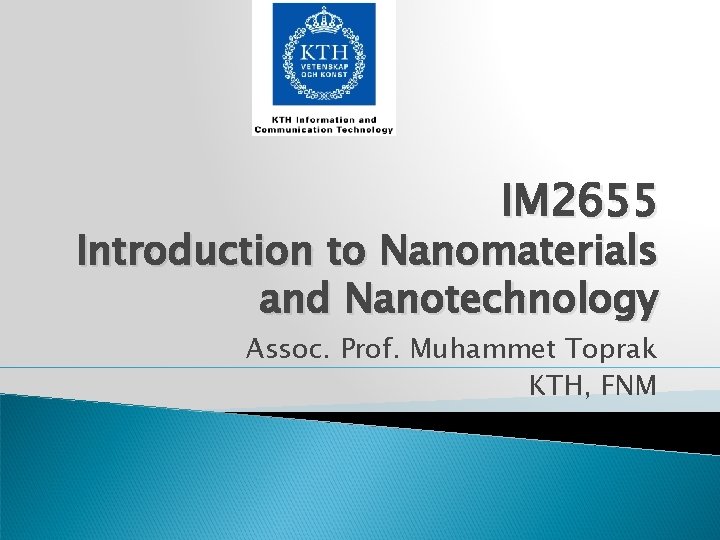 KTH
VETENSKAP OCH KONST

KTH Information and Communication Technology

IM2655
Introduction to Nanomaterials and Nanotechnology

Assoc. Prof. Muhammet Toprak
KTH, FNM